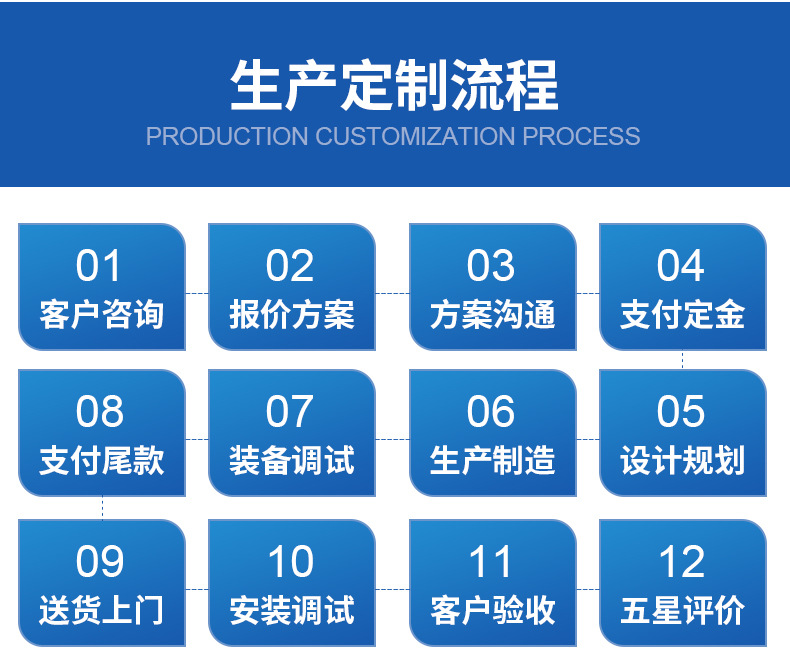 生产定制流程
PRODUCTION CUSTOMIZATION PROCESS

01
客户咨询

02
报价方案

03
方案沟通

04
支付定金

08
支付尾款

07
装备调试

06
生产制造

05
设计规划

09
送货上门

10
安装调试

11
客户验收

12
五星评价